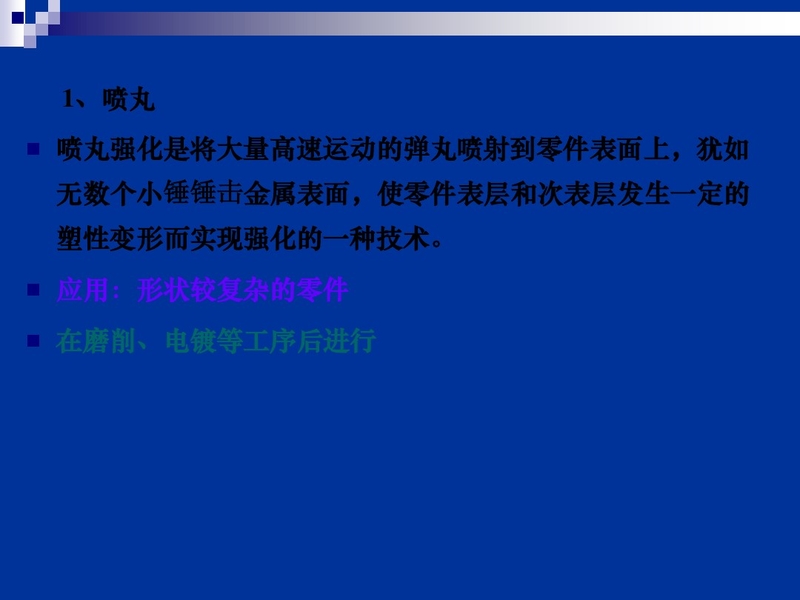 1、喷丸

喷丸强化是将大量高速运动的弹丸喷射到零件表面上，犹如无数个小锤锤击金属表面，使零件表层和次表层发生一定的塑性变形而实现强化的一种技术。

应用：形状较复杂的零件

在磨削、电镀等工序后进行